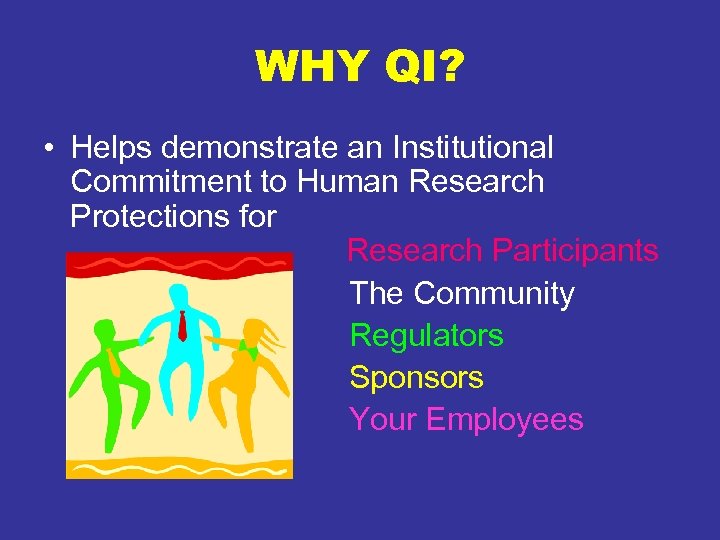 WHY QI?

• Helps demonstrate an Institutional Commitment to Human Research Protections for

Research Participants
The Community
Regulators
Sponsors
Your Employees